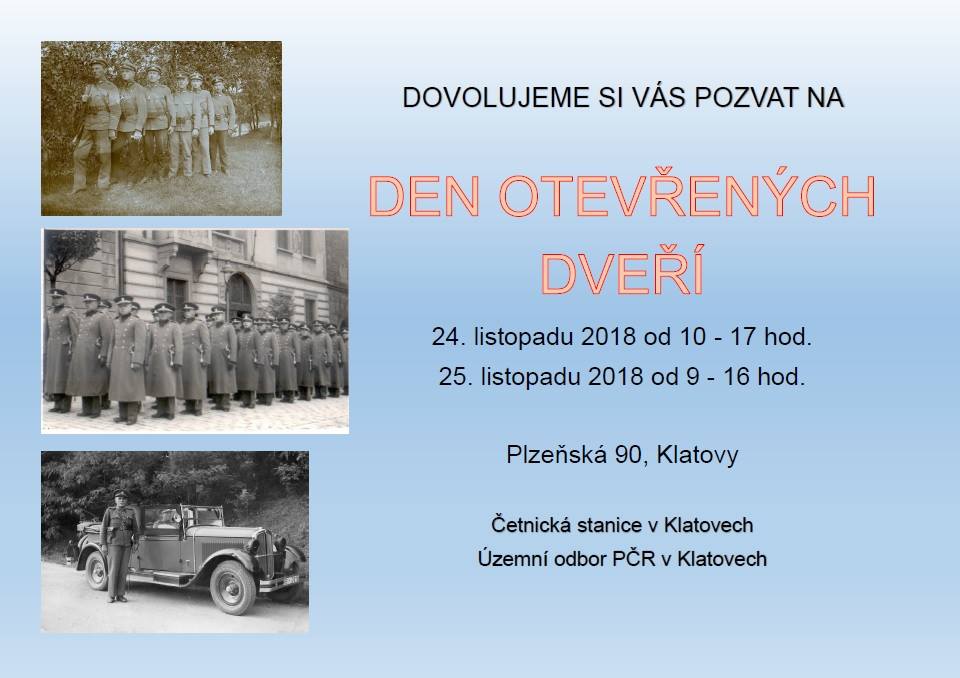 DOVOLUJEME SI VÁS POZVAT NA

DEN OTEVŘENÝCH DVEŘÍ

24. listopadu 2018 od 10 - 17 hod.
25. listopadu 2018 od 9 - 16 hod.

Plzeňská 90, Klatovy

Četnická stanice v Klatovech
Územní odbor PČR v Klatovech